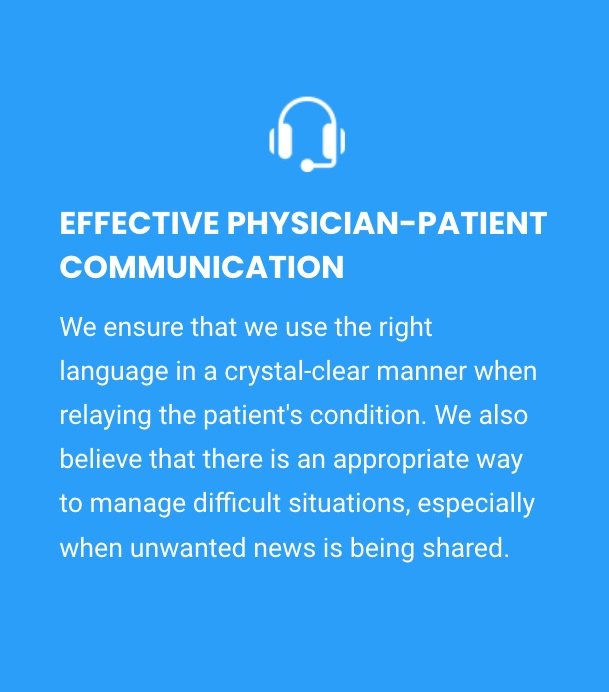 EFFECTIVE PHYSICIAN-PATIENT COMMUNICATION

We ensure that we use the right language in a crystal-clear manner when relaying the patient's condition. We also believe that there is an appropriate way to manage difficult situations, especially when unwanted news is being shared.